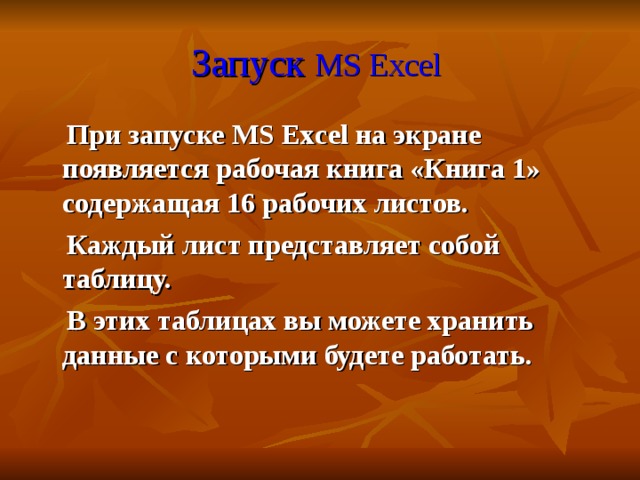 Запуск MS Excel

При запуске MS Excel на экране появляется рабочая книга «Книга 1» содержащая 16 рабочих листов.

Каждый лист представляет собой таблицу.

В этих таблицах вы можете хранить данные с которыми будете работать.